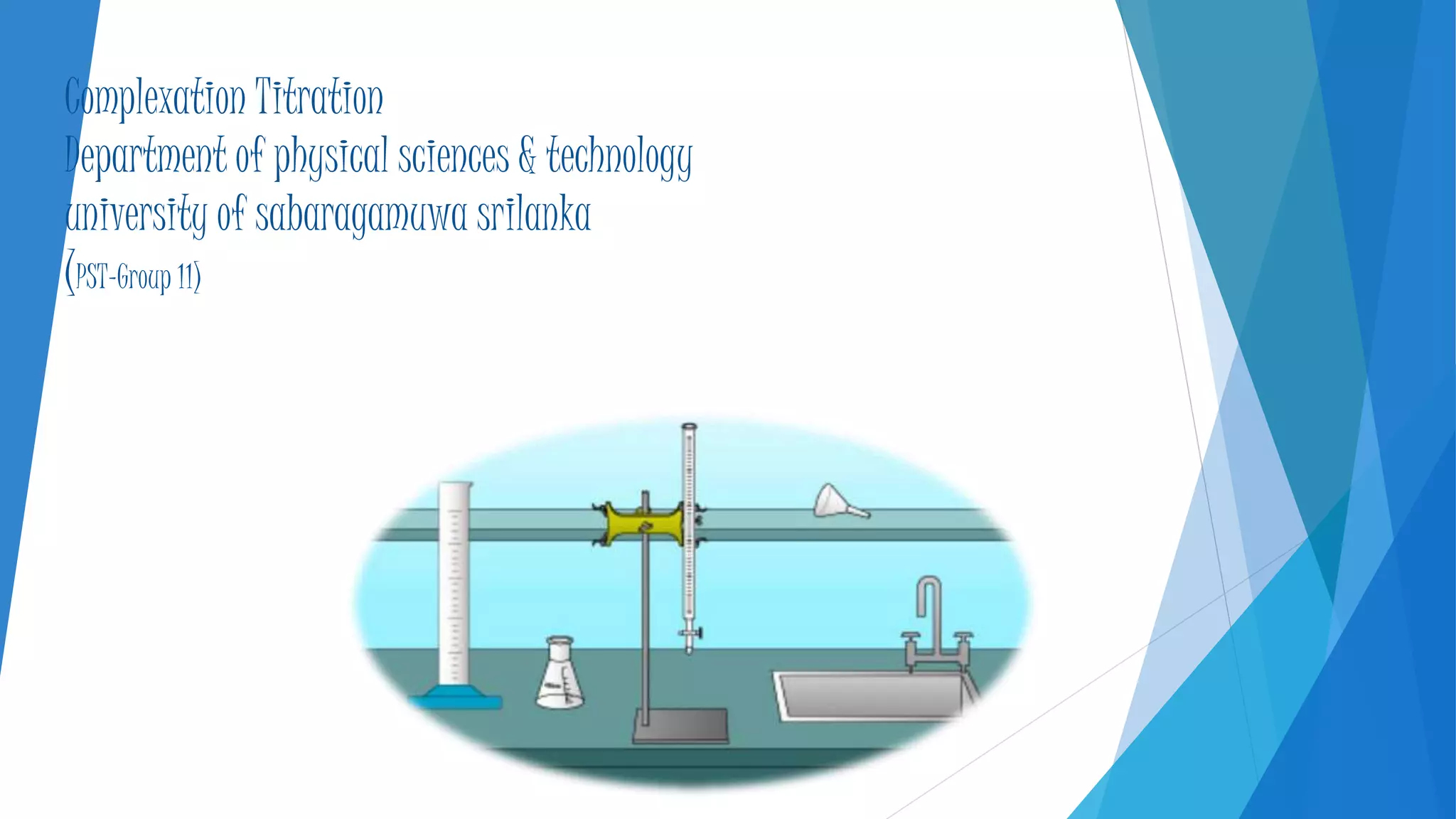 Complexation Titration
Department of physical sciences & technology
university of sabaragamuwa srilanka
(PST-Group 11)